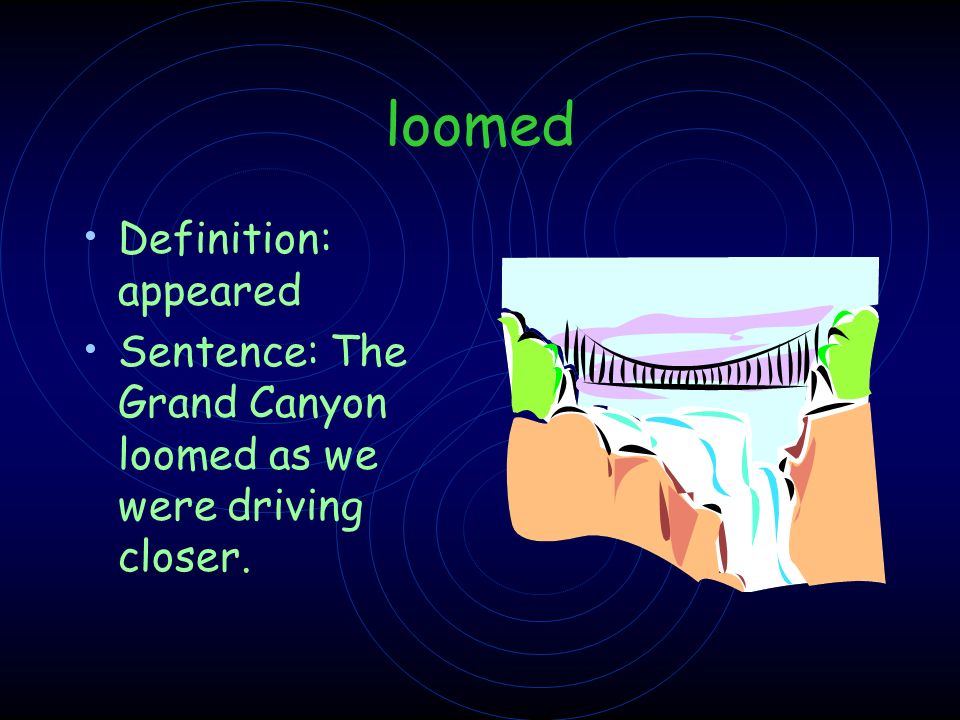 loomed

• Definition: appeared
• Sentence: The Grand Canyon loomed as we were driving closer.